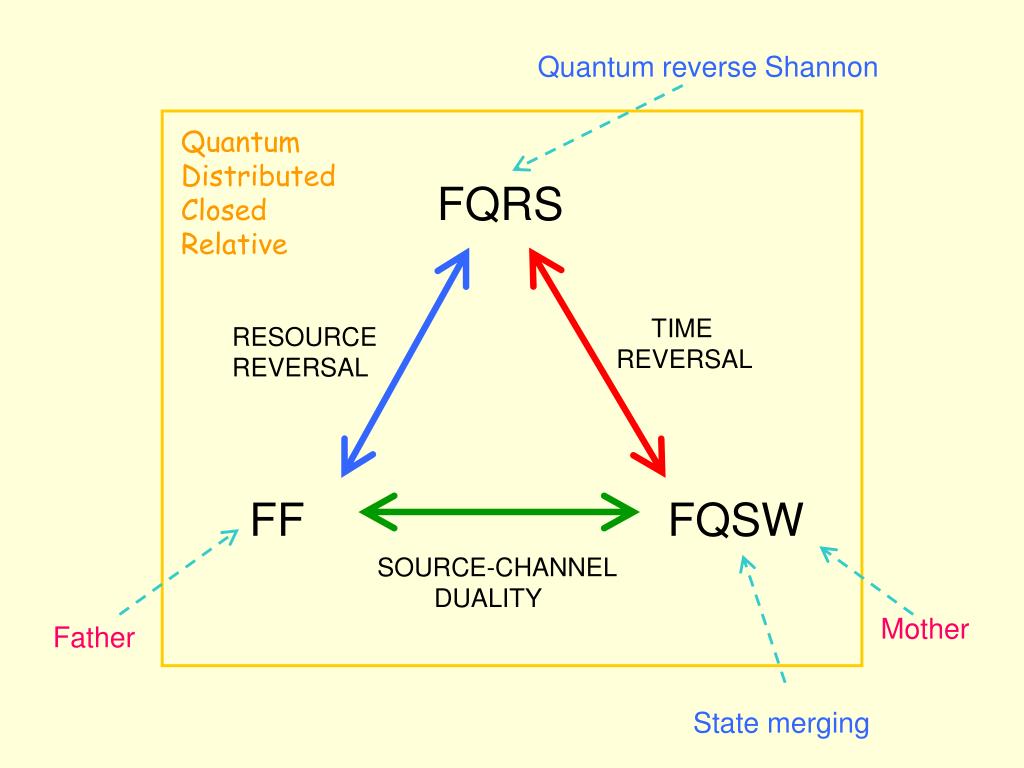 Quantum reverse Shannon

Quantum
Distributed
Closed
Relative

FQRS

RESOURCE REVERSAL

TIME REVERSAL

FF

FQSW

SOURCE-CHANNEL DUALITY

Father

Mother

State merging